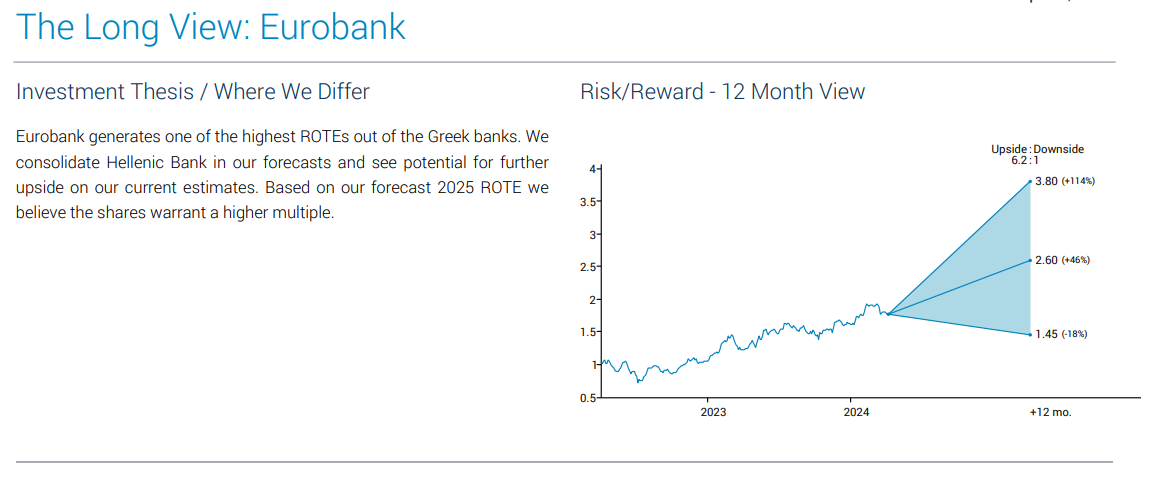 The Long View: Eurobank

Investment Thesis / Where We Differ

Eurobank generates one of the highest ROTEs out of the Greek banks. We consolidate Hellenic Bank in our forecasts and see potential for further upside on our current estimates. Based on our forecast 2025 ROTE we believe the shares warrant a higher multiple.

Risk/Reward - 12 Month View

Upside : Downside
6.2 : 1

4
3.5
3
2.5
2
1.5
1
0.5

3.80 (+114%)
2.60 (+46%)
1.45 (-18%)

2023
2024
+12 mo.